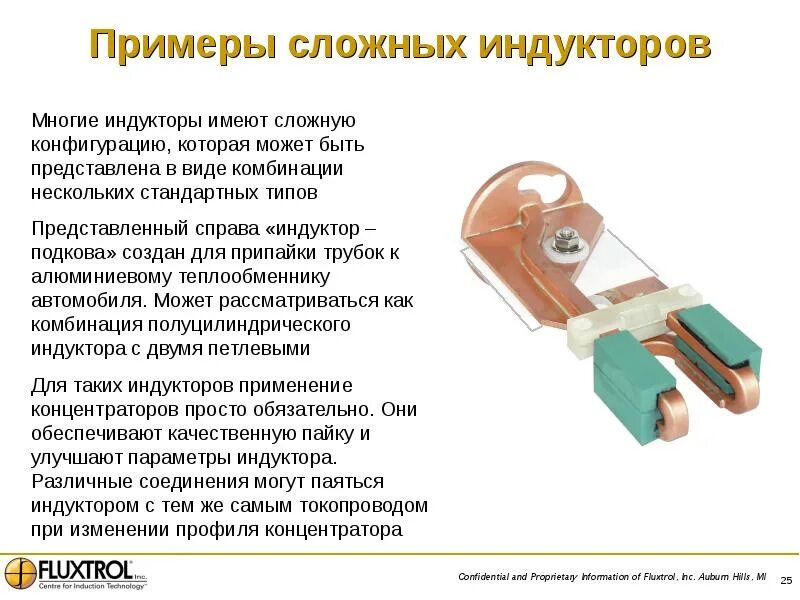 Примеры сложных индукторов

Многие индукторы имеют сложную конфигурацию, которая может быть представлена в виде комбинации нескольких стандартных типов

Представленный справа «индуктор – подкова» создан для припайки трубок к алюминиевому теплообменнику автомобиля. Может рассматриваться как комбинация полуцилиндрического индуктора с двумя петлевыми

Для таких индукторов применение концентраторов просто обязательно. Они обеспечивают качественную пайку и улучшают параметры индуктора. Различные соединения могут паяться индуктором с тем же самым токопроводом при изменении профиля концентратора

FLUXTROL Inc.
Centre for Induction Technology

Confidential and Proprietary Information of Fluxtrol, Inc. Auburn Hills, MI

25